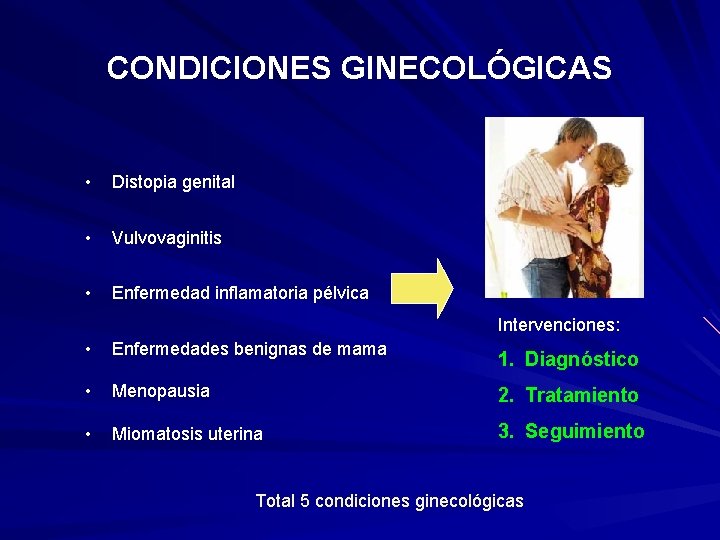 CONDICIONES GINECOLÓGICAS

• Distopia genital
• Vulvovaginitis
• Enfermedad inflamatoria pélvica
• Enfermedades benignas de mama
• Menopausia
• Miomatosis uterina

Intervenciones:
1. Diagnóstico
2. Tratamiento
3. Seguimiento

Total 5 condiciones ginecológicas